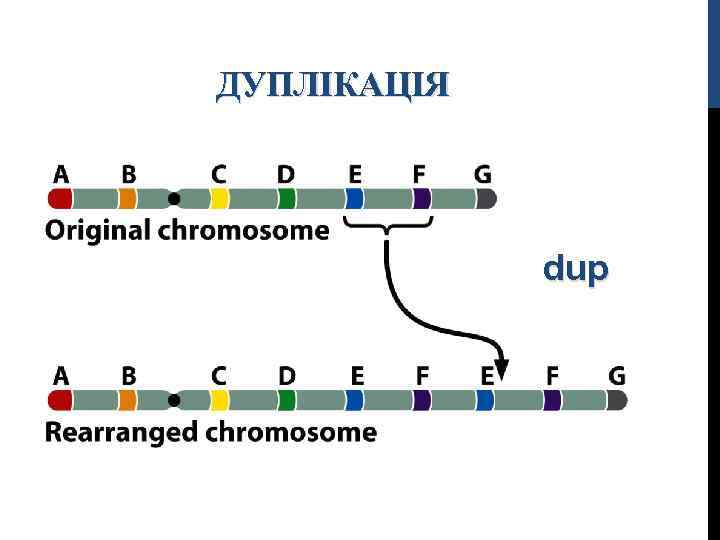 ДУПЛІКАЦІЯ

A B C D E F G

Original chromosome

dup

A B C D E F E F G

Rearranged chromosome